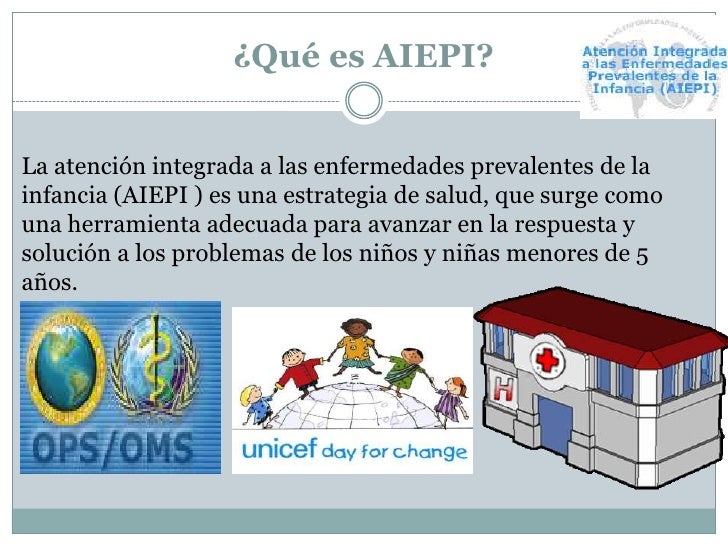 ¿Qué es AIEPI?

Atención Integrada a las Enfermedades Prevalentes de la Infancia (AIEPI)

La atención integrada a las enfermedades prevalentes de la infancia (AIEPI ) es una estrategia de salud, que surge como una herramienta adecuada para avanzar en la respuesta y solución a los problemas de los niños y niñas menores de 5 años.

OPS/OMS

unicef day for change

H